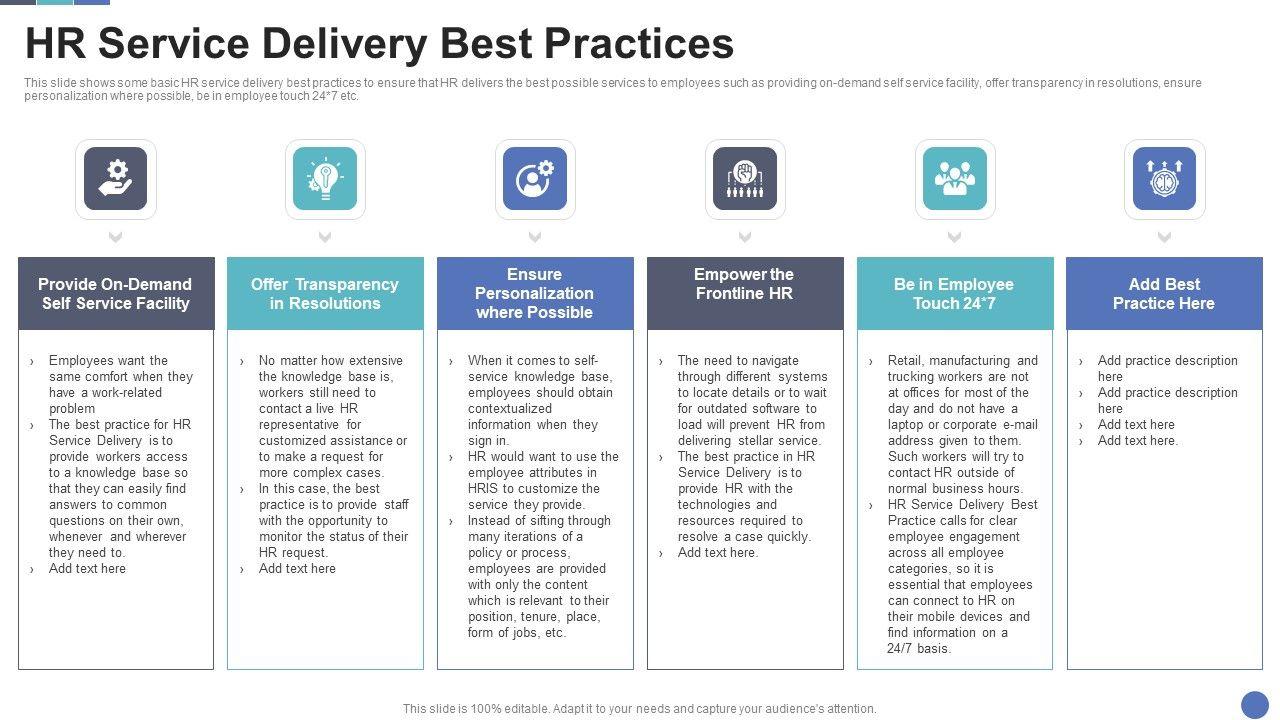 HR Service Delivery Best Practices

This slide shows some basic HR service delivery best practices to ensure that HR delivers the best possible services to employees such as providing on-demand self service facility, offer transparency in resolutions, ensure personalization where possible, be in employee touch 24*7 etc.

Provide On-Demand Self Service Facility

› Employees want the same comfort when they have a work-related problem
› The best practice for HR Service Delivery is to provide workers access to a knowledge base so that they can easily find answers to common questions on their own, whenever and wherever they need to.
› Add text here

Offer Transparency in Resolutions

› No matter how extensive the knowledge base is, workers still need to contact a live HR representative for customized assistance or to make a request for more complex cases.
› In this case, the best practice is to provide staff with the opportunity to monitor the status of their HR request.
› Add text here

Ensure Personalization where Possible

› When it comes to self-service knowledge base, employees should obtain contextualized information when they sign in.
› HR would want to use the employee attributes in HRIS to customize the service they provide.
› Instead of sifting through many iterations of a policy or process, employees are provided with only the content which is relevant to their position, tenure, place, form of jobs, etc.

Empower the Frontline HR

› The need to navigate through different systems to locate details or to wait for outdated software to load will prevent HR from delivering stellar service.
› The best practice in HR Service Delivery is to provide HR with the technologies and resources required to resolve a case quickly.
› Add text here.

Be in Employee Touch 24*7

› Retail, manufacturing and trucking workers are not at offices for most of the day and do not have a laptop or corporate e-mail address given to them. Such workers will try to contact HR outside of normal business hours.
› HR Service Delivery Best Practice calls for clear employee engagement across all employee categories, so it is essential that employees can connect to HR on their mobile devices and find information on a 24/7 basis.

Add Best Practice Here

› Add practice description here
› Add practice description here
› Add text here
› Add text here.

This slide is 100% editable. Adapt it to your needs and capture your audience's attention.